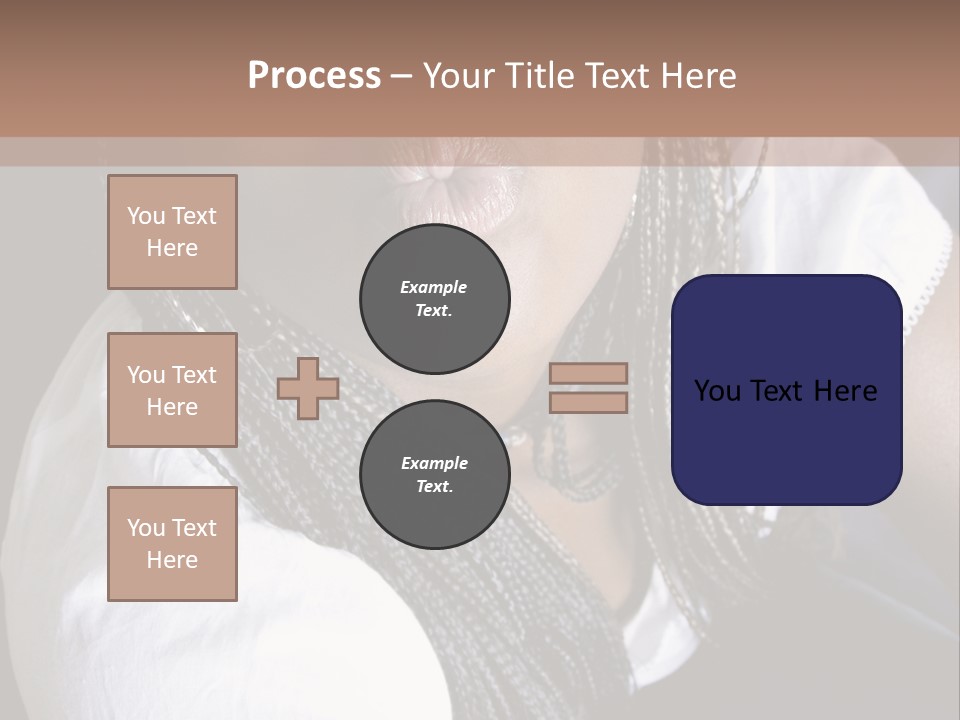 Process – Your Title Text Here

You Text Here

You Text Here

You Text Here

Example Text.

Example Text.

You Text Here